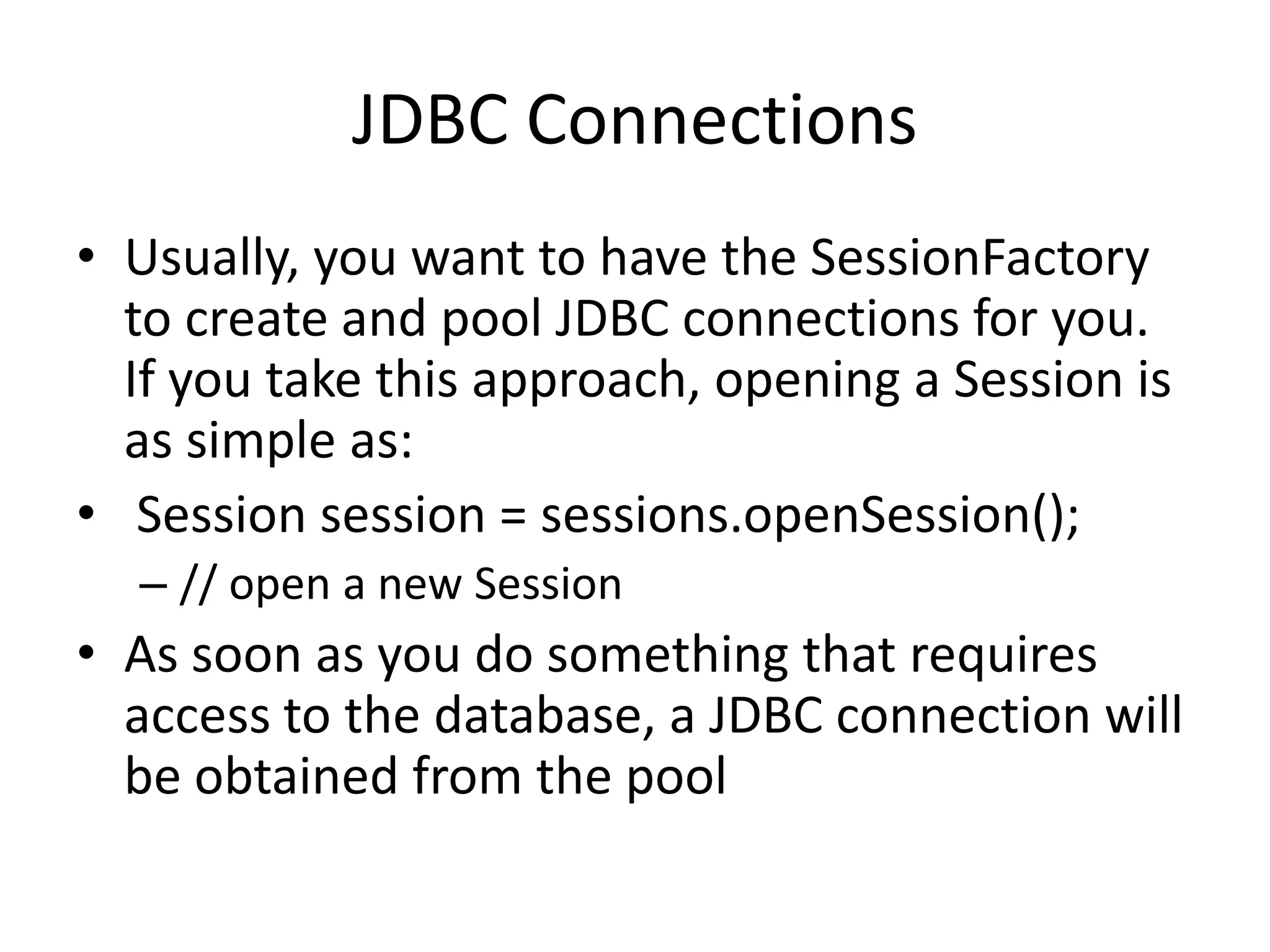 JDBC Connections

• Usually, you want to have the SessionFactory to create and pool JDBC connections for you. If you take this approach, opening a Session is as simple as:

• Session session = sessions.openSession();

– // open a new Session

• As soon as you do something that requires access to the database, a JDBC connection will be obtained from the pool